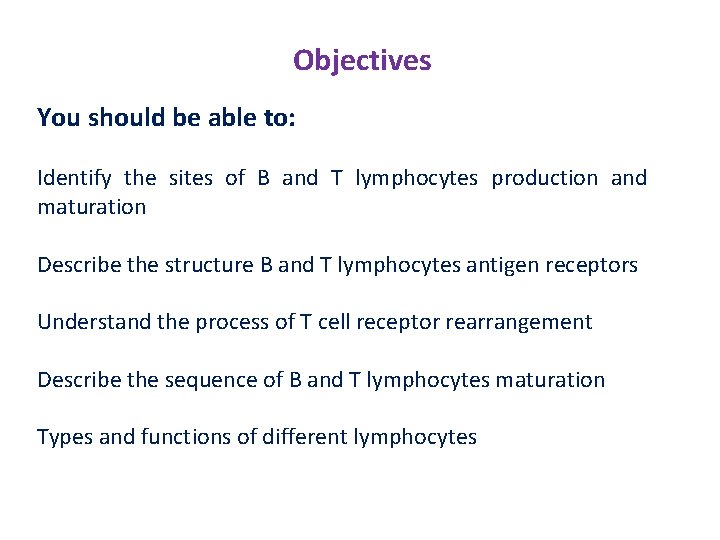 Objectives

You should be able to:

Identify the sites of B and T lymphocytes production and maturation

Describe the structure B and T lymphocytes antigen receptors

Understand the process of T cell receptor rearrangement

Describe the sequence of B and T lymphocytes maturation

Types and functions of different lymphocytes